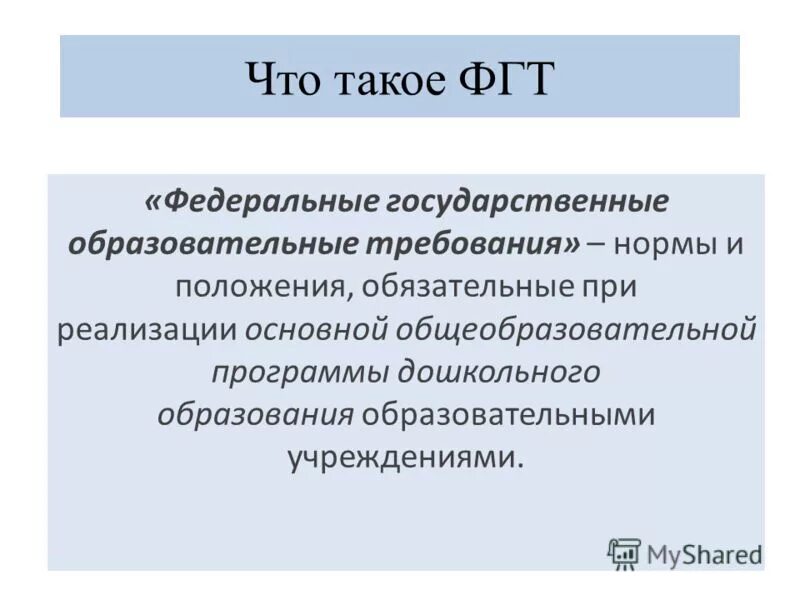 Что такое ФГТ

«Федеральные государственные образовательные требования» – нормы и положения, обязательные при реализации основной общеобразовательной программы дошкольного образования образовательными учреждениями.

MyShared